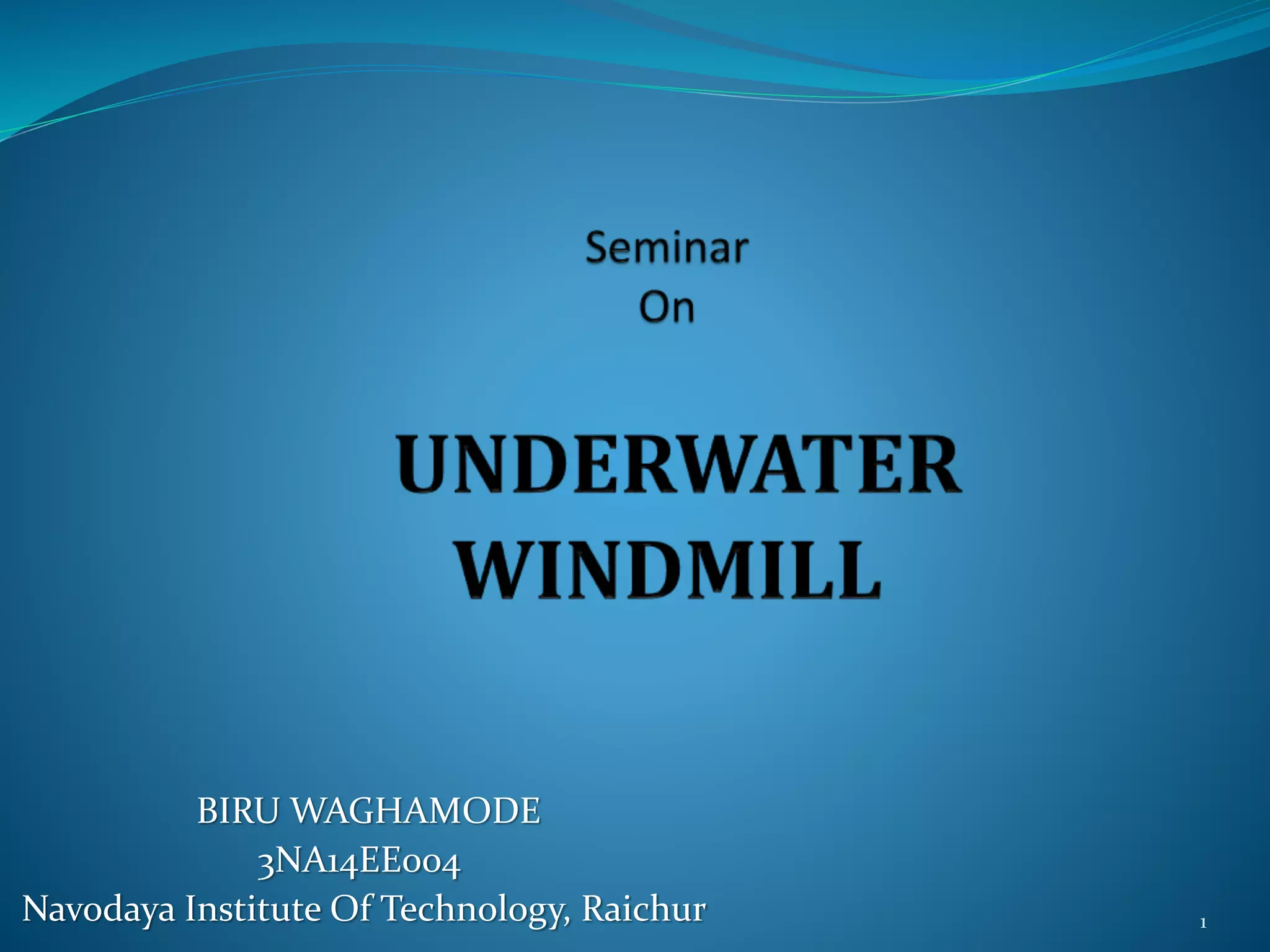 Seminar
On

UNDERWATER
WINDMILL

BIRU WAGHAMODE
3NA14EE004
Navodaya Institute Of Technology, Raichur

1